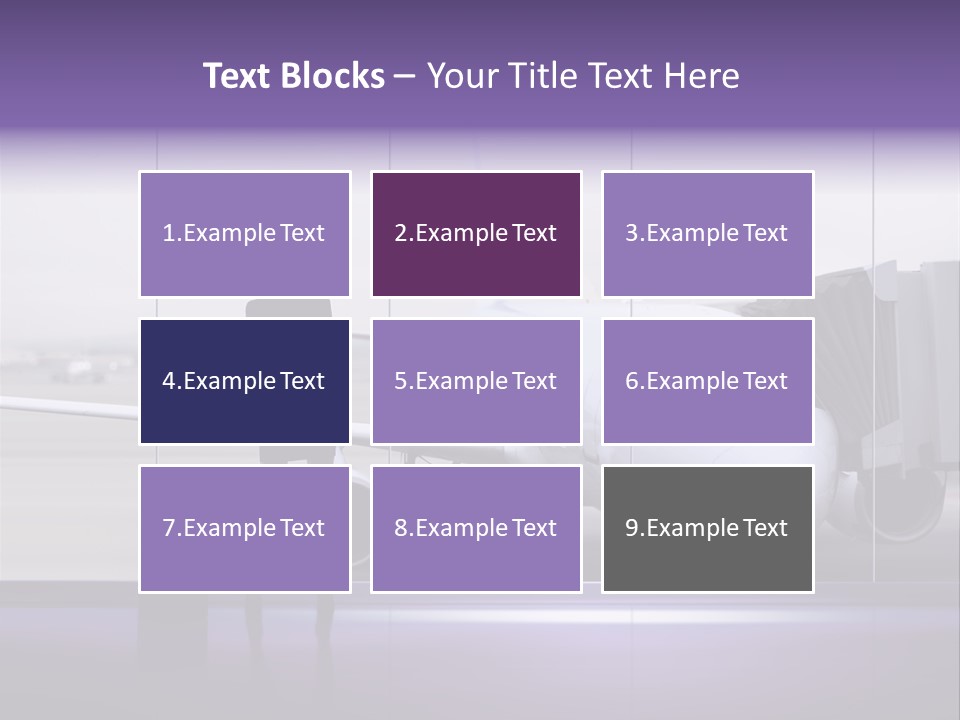 Text Blocks – Your Title Text Here

1.Example Text

2.Example Text

3.Example Text

4.Example Text

5.Example Text

6.Example Text

7.Example Text

8.Example Text

9.Example Text